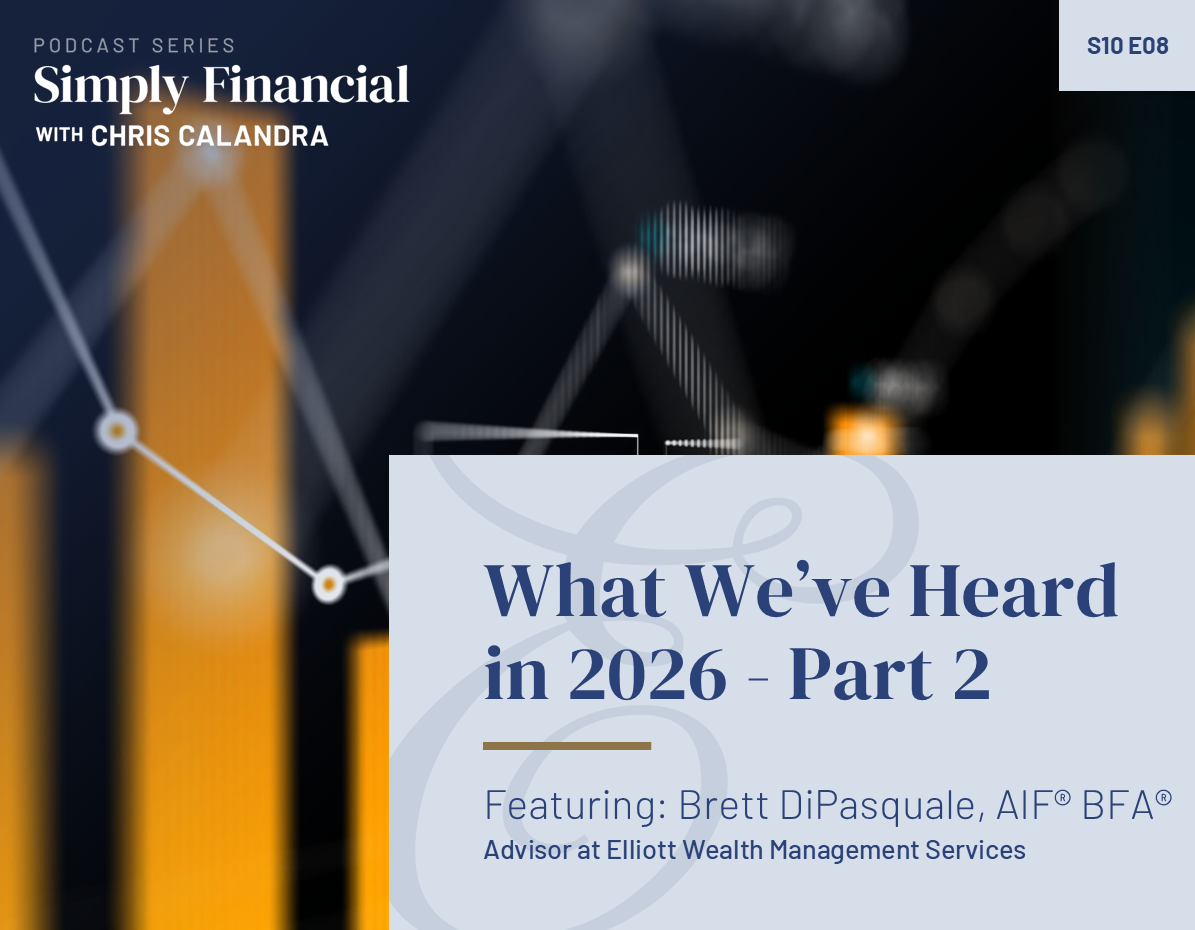 PODCAST SERIES
Simply Financial
WITH CHRIS CALANDRA

S10 E08

What We've Heard in 2026 - Part 2

Featuring: Brett DiPasquale, AIF® BFA®
Advisor at Elliott Wealth Management Services